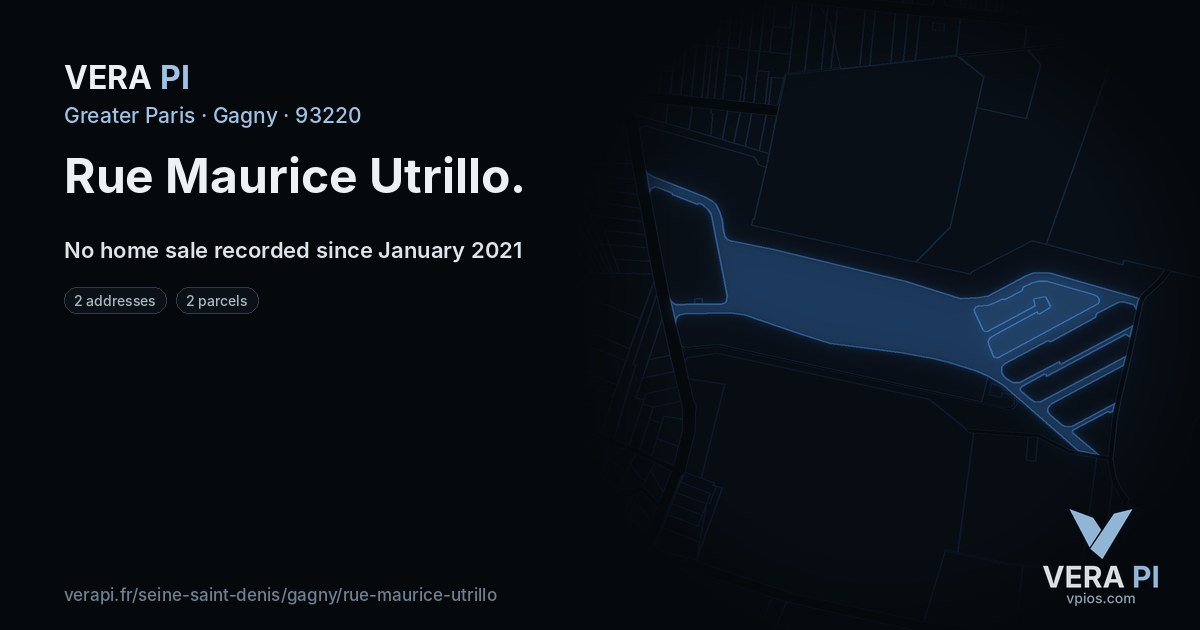 VERA PI

Greater Paris · Gagny · 93220

Rue Maurice Utrillo.

No home sale recorded since January 2021

2 addresses

2 parcels

verapi.fr/seine-saint-denis/gagny/rue-maurice-utrillo

VERA PI
vpios.com